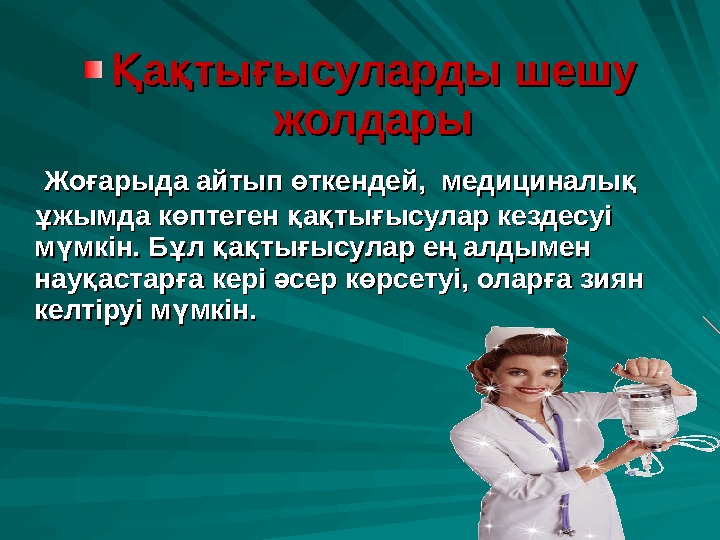 Қақтығысуларды шешу жолдары

Жоғарыда айтып өткендей, медициналық ұжымда көптеген қақтығысулар кездесуі мүмкін. Бұл қақтығысулар ең алдымен науқастарға кері әсер көрсетуі, оларға зиян келтіруі мүмкін.